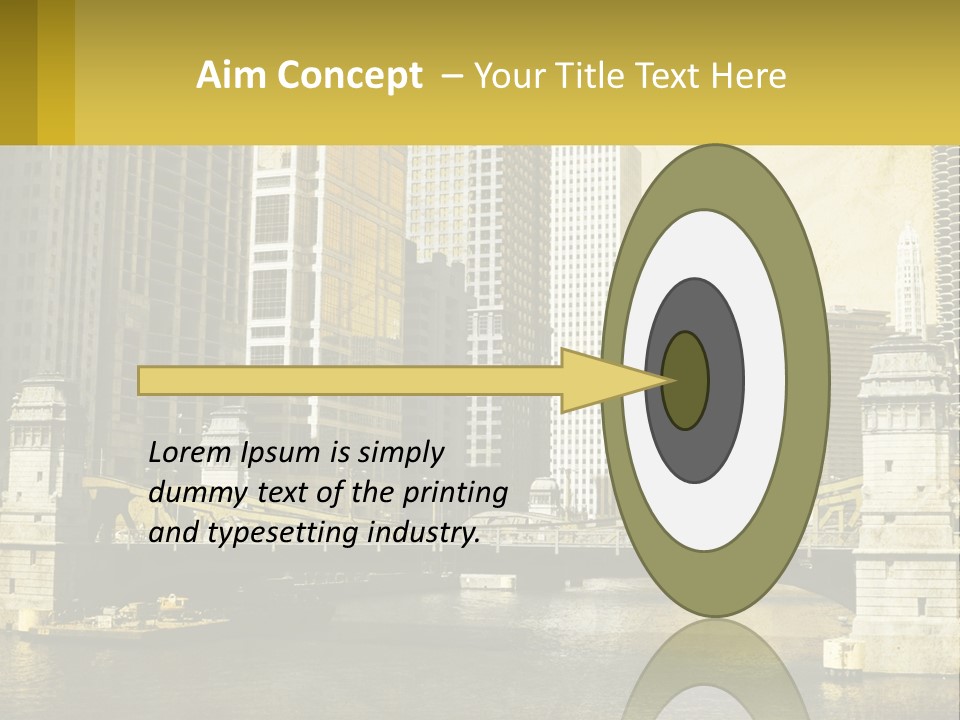 Aim Concept – Your Title Text Here

Lorem Ipsum is simply dummy text of the printing and typesetting industry.